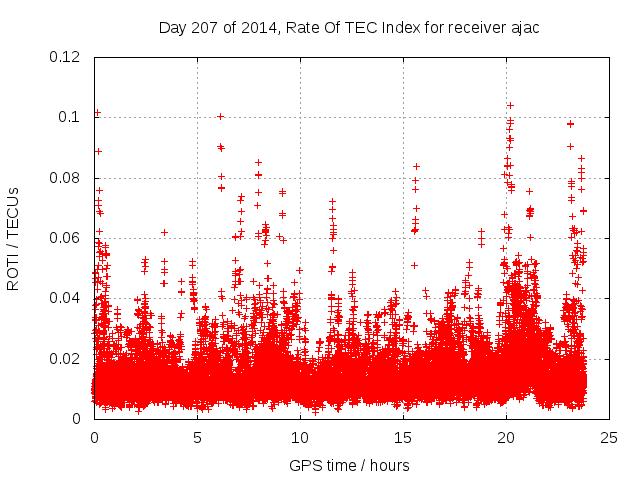 Day 207 of 2014, Rate Of TEC Index for receiver ajac

ROTI / TECUs

0.12
0.1
0.08
0.06
0.04
0.02
0

0
5
10
15
20
25

GPS time / hours